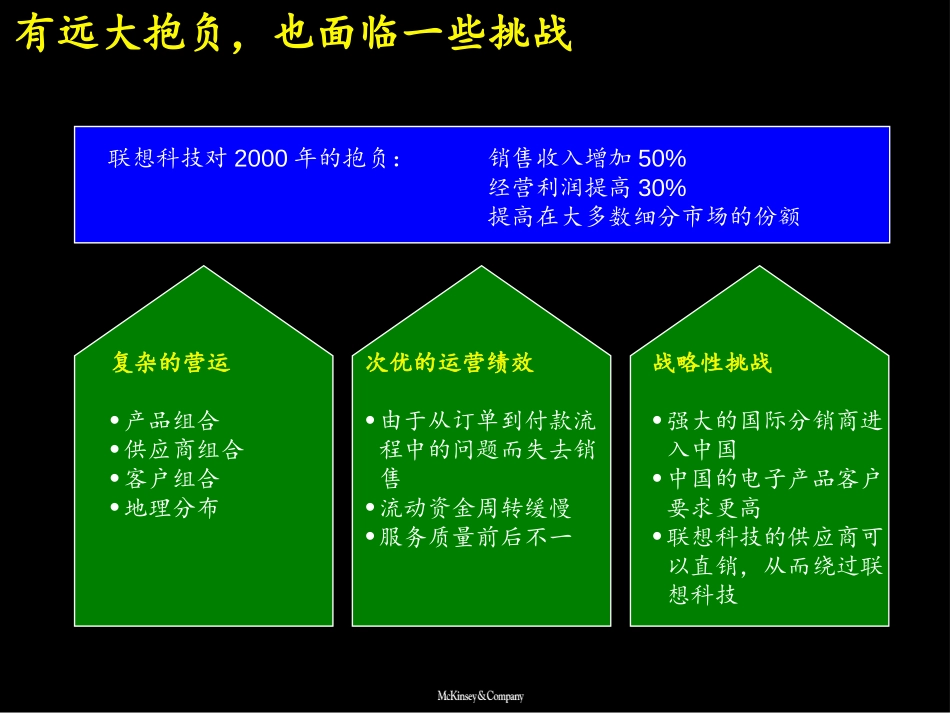 有远大抱负，也面临一些挑战

联想科技对 2000 年的抱负：

销售收入增加 50%
经营利润提高 30%
提高在大多数细分市场的份额

复杂的营运

• 产品组合
• 供应商组合
• 客户组合
• 地理分布

次优的运营绩效

• 由于从订单到付款流程中的问题而失去销售
• 流动资金周转缓慢
• 服务质量前后不一

战略性挑战

• 强大的国际分销商进入中国
• 中国的电子产品客户要求更高
• 联想科技的供应商可以直销，从而绕过联想科技

McKinsey&Company